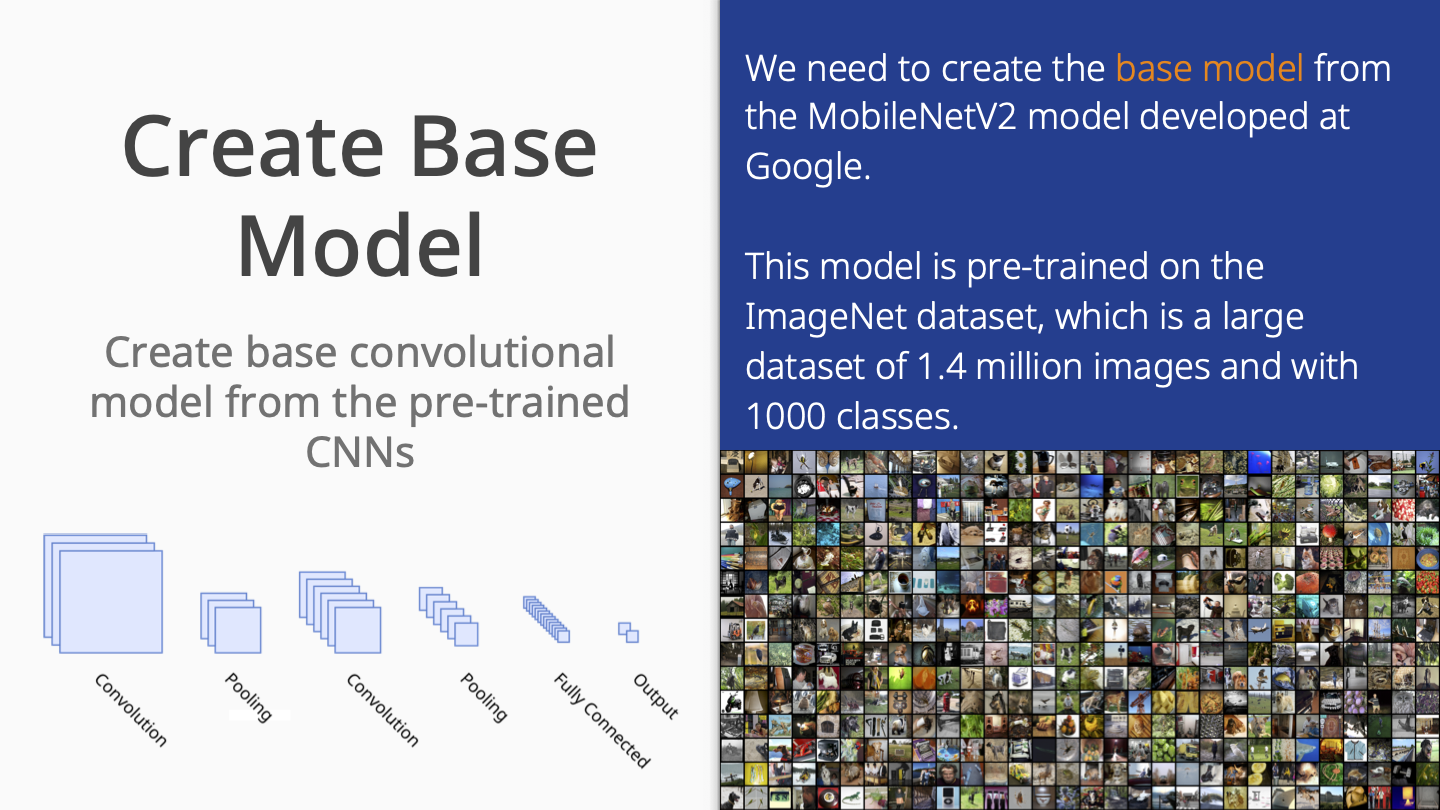 Create Base Model

Create base convolutional model from the pre-trained CNNs

Convolution

Pooling

Convolution

Pooling

Fully Connected

Output

We need to create the base model from the MobileNetV2 model developed at Google.

This model is pre-trained on the ImageNet dataset, which is a large dataset of 1.4 million images and with 1000 classes.